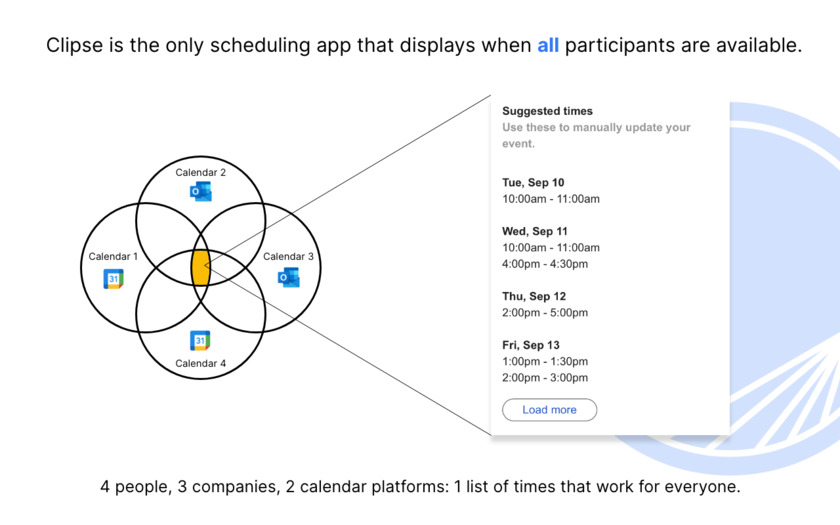 Clipse is the only scheduling app that displays when all participants are available.

Calendar 2

Calendar 1

31

Calendar 3

31

Calendar 4

Suggested times
Use these to manually update your event.

Tue, Sep 10
10:00am - 11:00am

Wed, Sep 11
10:00am - 11:00am
4:00pm - 4:30pm

Thu, Sep 12
2:00pm - 5:00pm

Fri, Sep 13
1:00pm - 1:30pm
2:00pm - 3:00pm

Load more

4 people, 3 companies, 2 calendar platforms: 1 list of times that work for everyone.